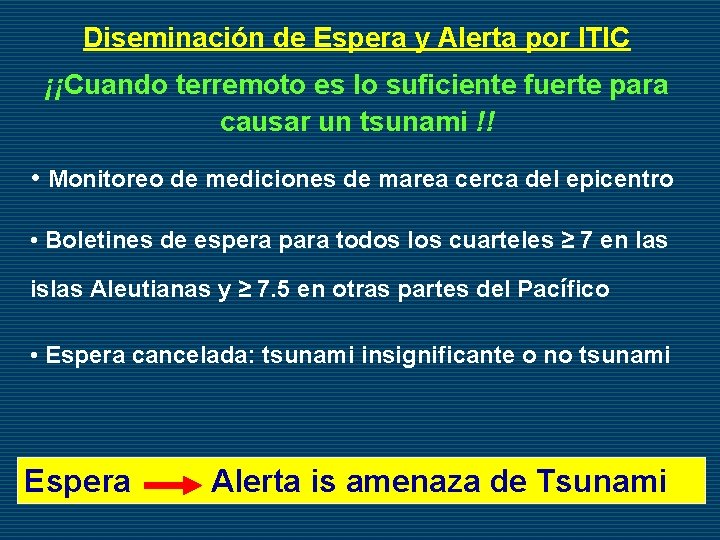 Diseminación de Espera y Alerta por ITIC

¡¡Cuando terremoto es lo suficiente fuerte para causar un tsunami !!

• Monitoreo de mediciones de marea cerca del epicentro

• Boletines de espera para todos los cuarteles ≥ 7 en las islas Aleutianas y ≥ 7.5 en otras partes del Pacífico

• Espera cancelada: tsunami insignificante o no tsunami

Espera → Alerta is amenaza de Tsunami